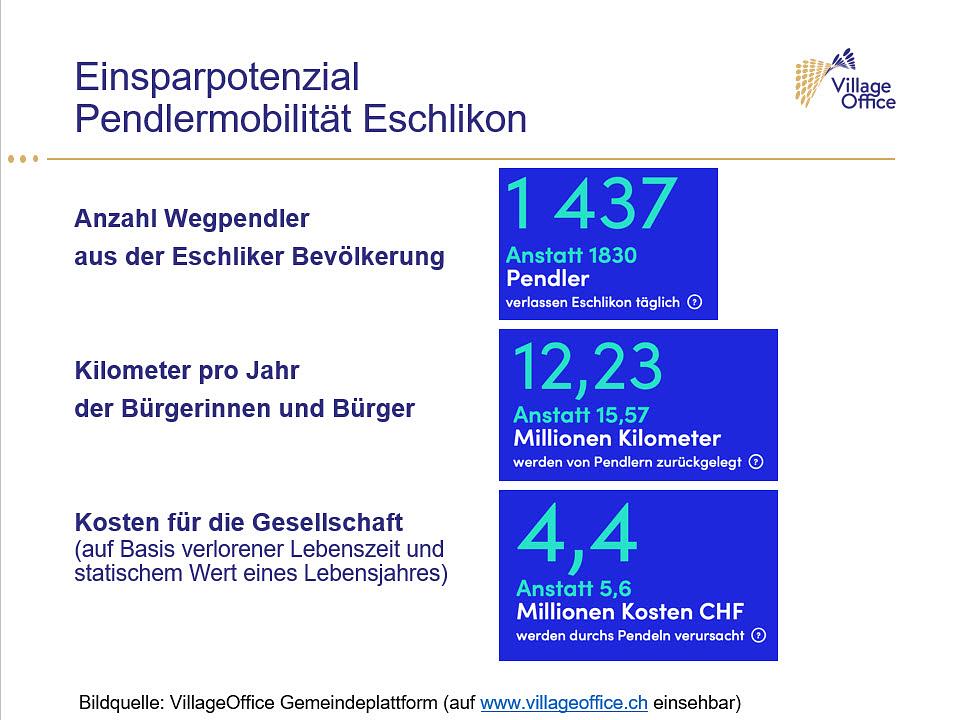 Einsparpotenzial
Pendlermobilität Eschlikon

Village Office

Anzahl Wegpendler
aus der Eschliker Bevölkerung

1 437
Anstatt 1830
Pendler
verlassen Eschlikon täglich ?

Kilometer pro Jahr
der Bürgerinnen und Bürger

12,23
Anstatt 15,57
Millionen Kilometer
werden von Pendlern zurückgelegt ?

Kosten für die Gesellschaft
(auf Basis verlorener Lebenszeit und statischem Wert eines Lebensjahres)

4,4
Anstatt 5,6
Millionen Kosten CHF
werden durchs Pendeln verursacht ?

Bildquelle: VillageOffice Gemeindeplattform (auf www.villageoffice.ch einsehbar)